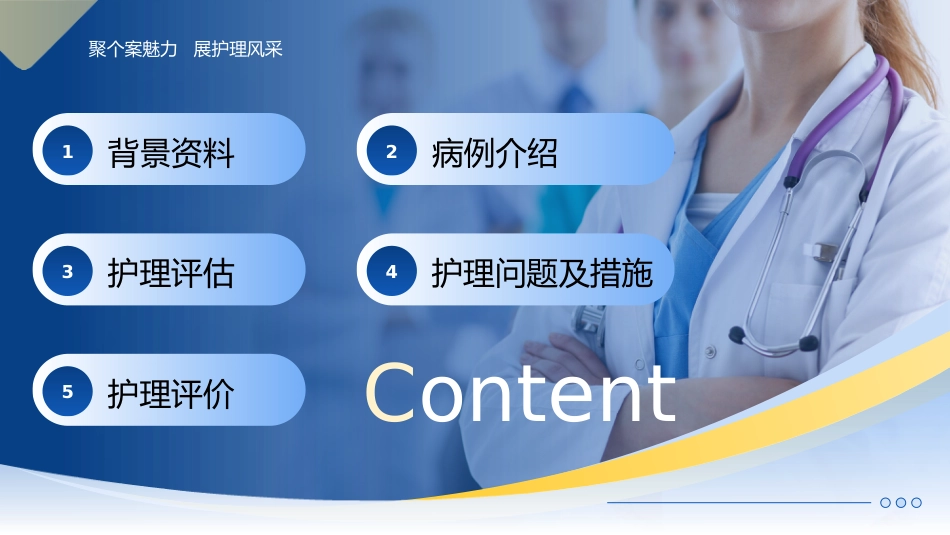 聚个案魅力　展护理风采

1 背景资料

2 病例介绍

3 护理评估

4 护理问题及措施

5 护理评价

Content